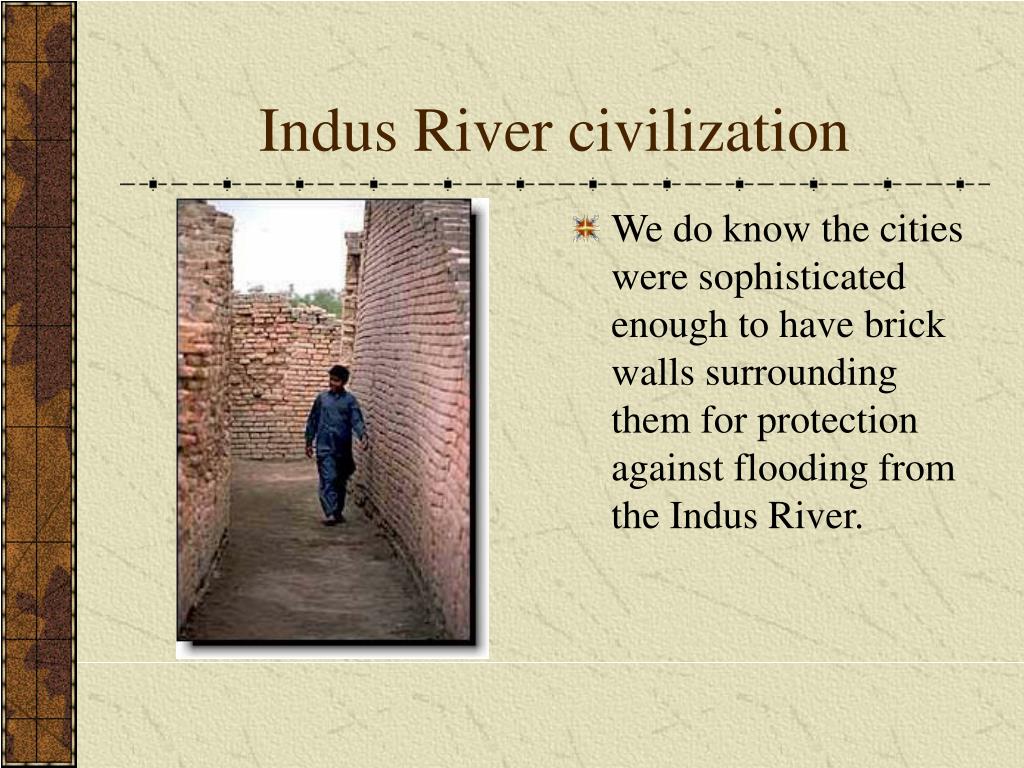 Indus River civilization

We do know the cities were sophisticated enough to have brick walls surrounding them for protection against flooding from the Indus River.